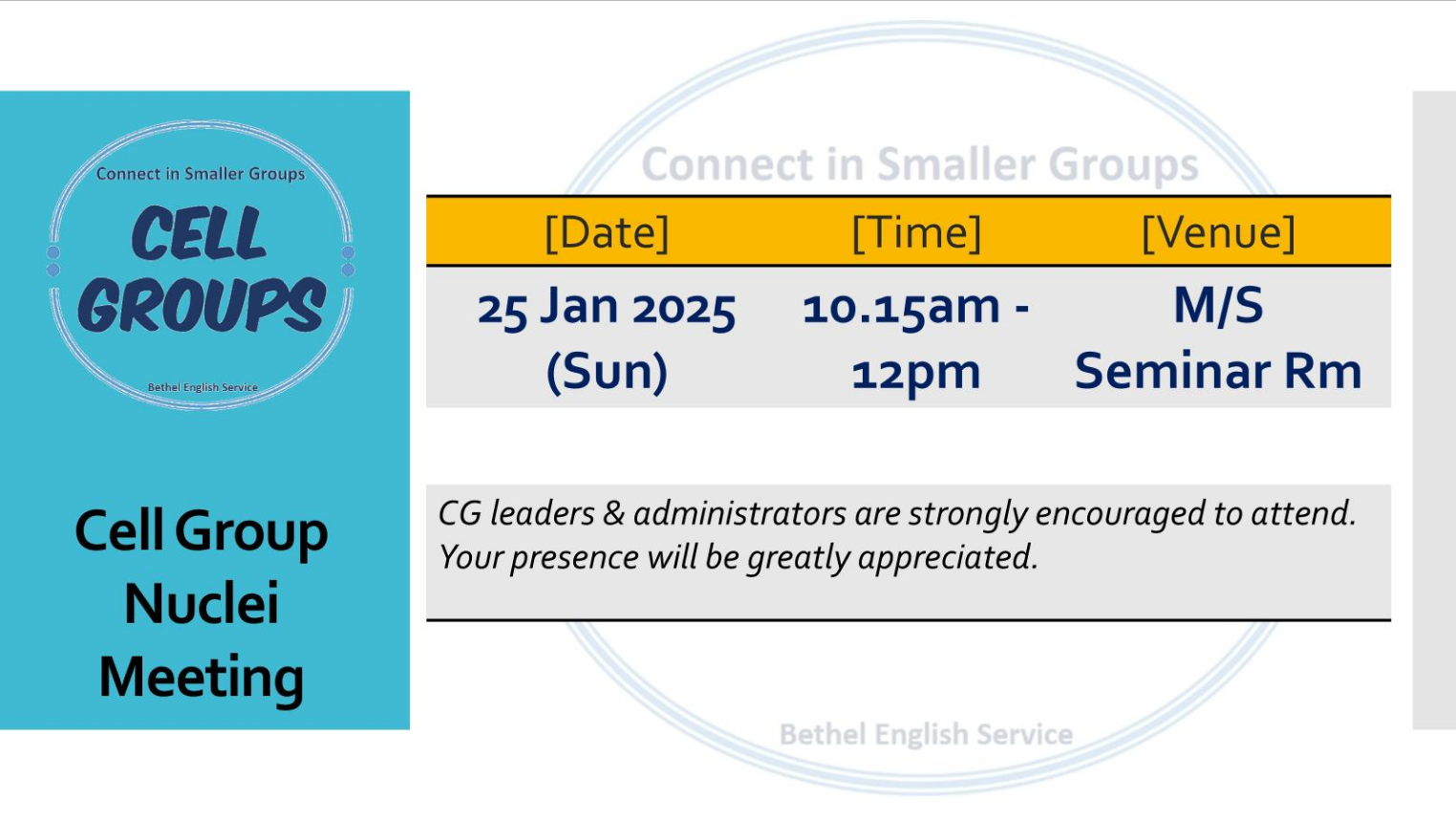 Connect in Smaller Groups
CELL GROUPS
Bethel English Service

Cell Group Nuclei Meeting

Connect in Smaller Groups

| [Date] | [Time] | [Venue] |
|---|---|---|
| 25 Jan 2025 (Sun) | 10.15am - 12pm | M/S Seminar Rm |

CG leaders & administrators are strongly encouraged to attend. Your presence will be greatly appreciated.

Bethel English Service